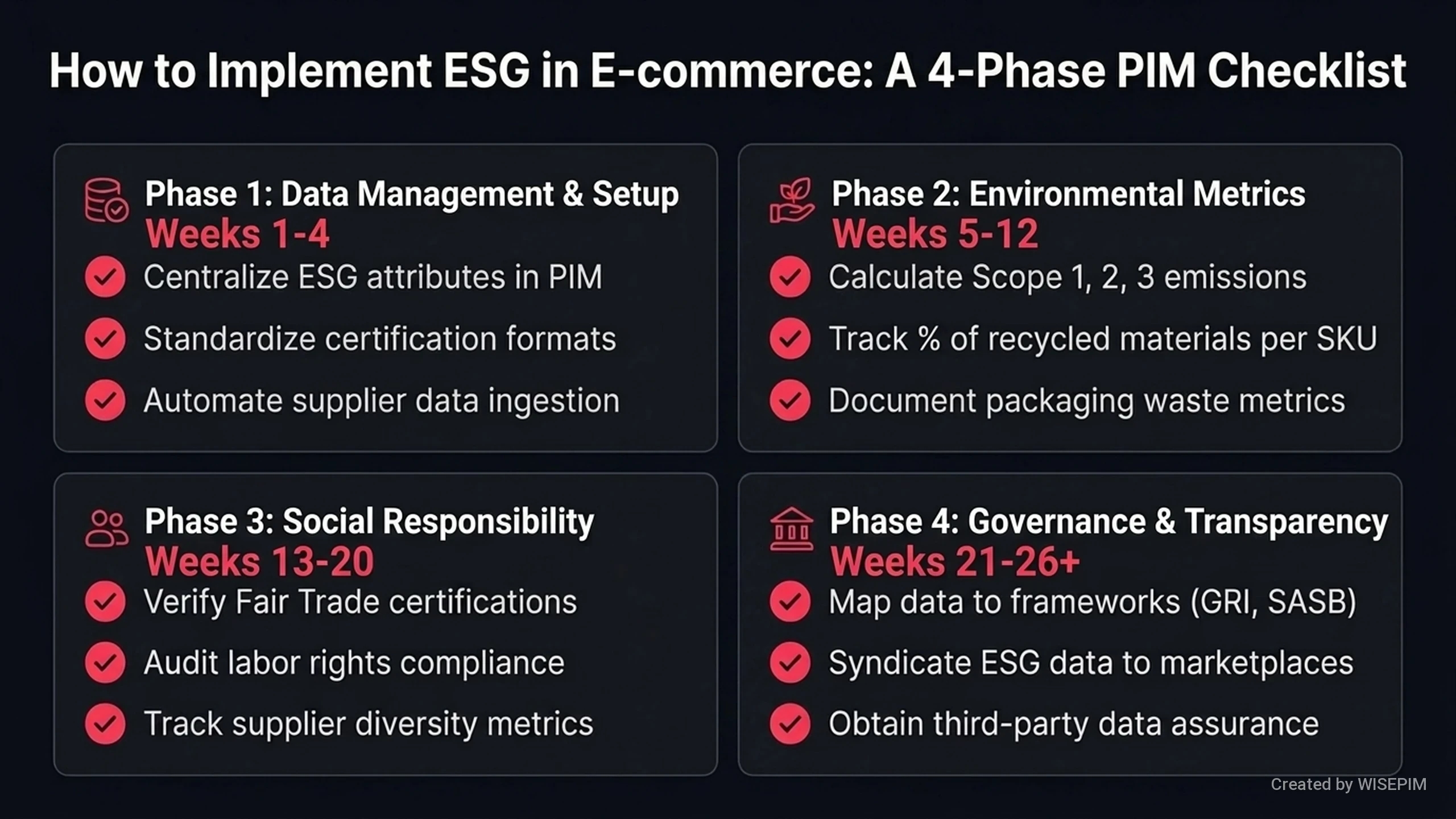 How to Implement ESG in E-commerce: A 4-Phase PIM Checklist

Phase 1: Data Management & Setup
Weeks 1-4
Centralize ESG attributes in PIM
Standardize certification formats
Automate supplier data ingestion

Phase 2: Environmental Metrics
Weeks 5-12
Calculate Scope 1, 2, 3 emissions
Track % of recycled materials per SKU
Document packaging waste metrics

Phase 3: Social Responsibility
Weeks 13-20
Verify Fair Trade certifications
Audit labor rights compliance
Track supplier diversity metrics

Phase 4: Governance & Transparency
Weeks 21-26+
Map data to frameworks (GRI, SASB)
Syndicate ESG data to marketplaces
Obtain third-party data assurance

Created by WISEPIM